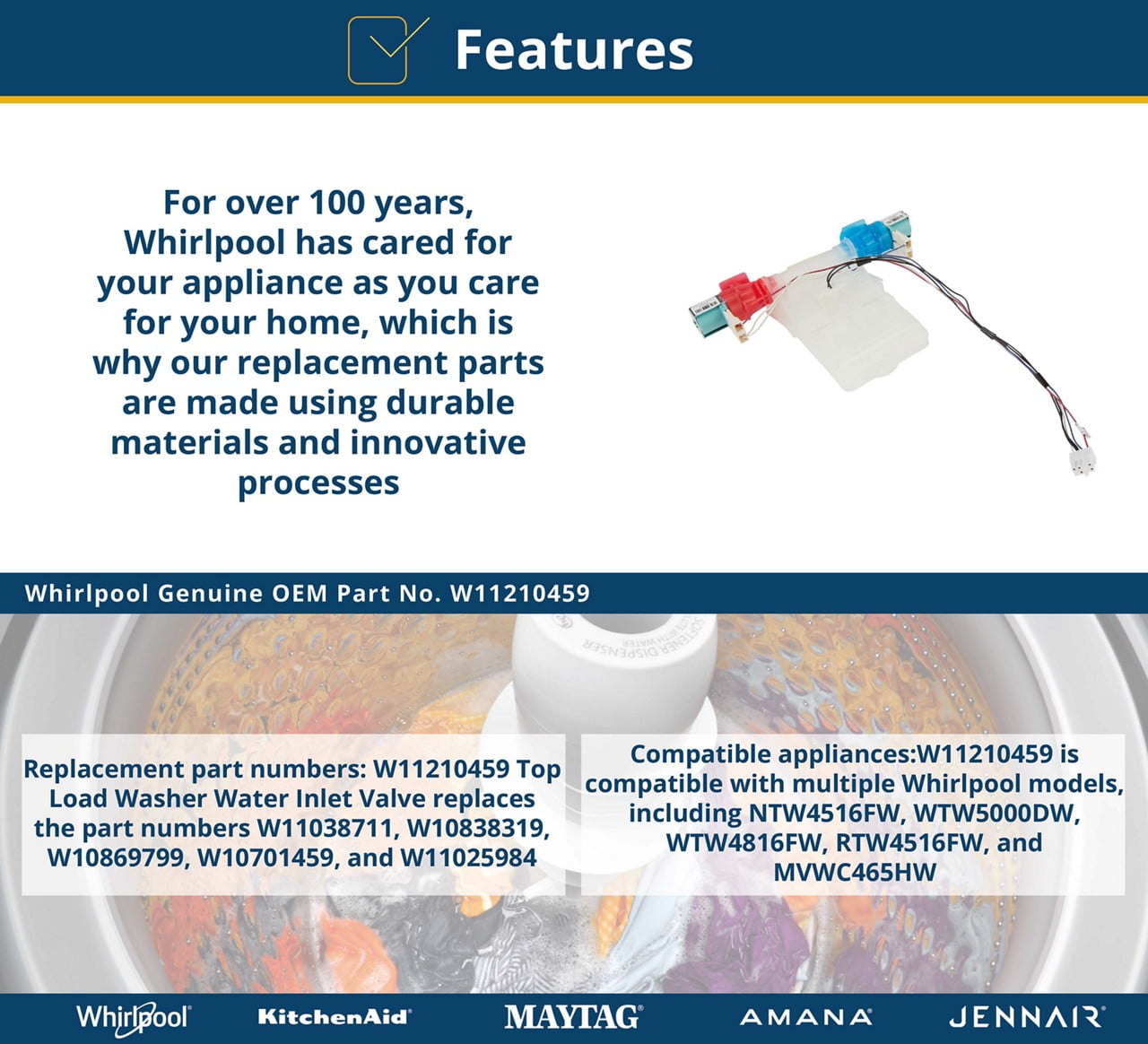 Features

For over 100 years, Whirlpool has cared for your appliance as you care for your home, which is why our replacement parts are made using durable materials and innovative processes

Whirlpool Genuine OEM Part No. W11210459

Replacement part numbers: W11210459 Top Load Washer Water Inlet Valve replaces the part numbers W11038711, W10838319, W10869799, W10701459, and W11025984

Compatible appliances:W11210459 is compatible with multiple Whirlpool models, including NTW4516FW, WTW5000DW, WTW4816FW, RTW4516FW, and MVWC465HW

Whirlpool®

KitchenAid®

MAYTAG®

AMANA®

JENNAIR®